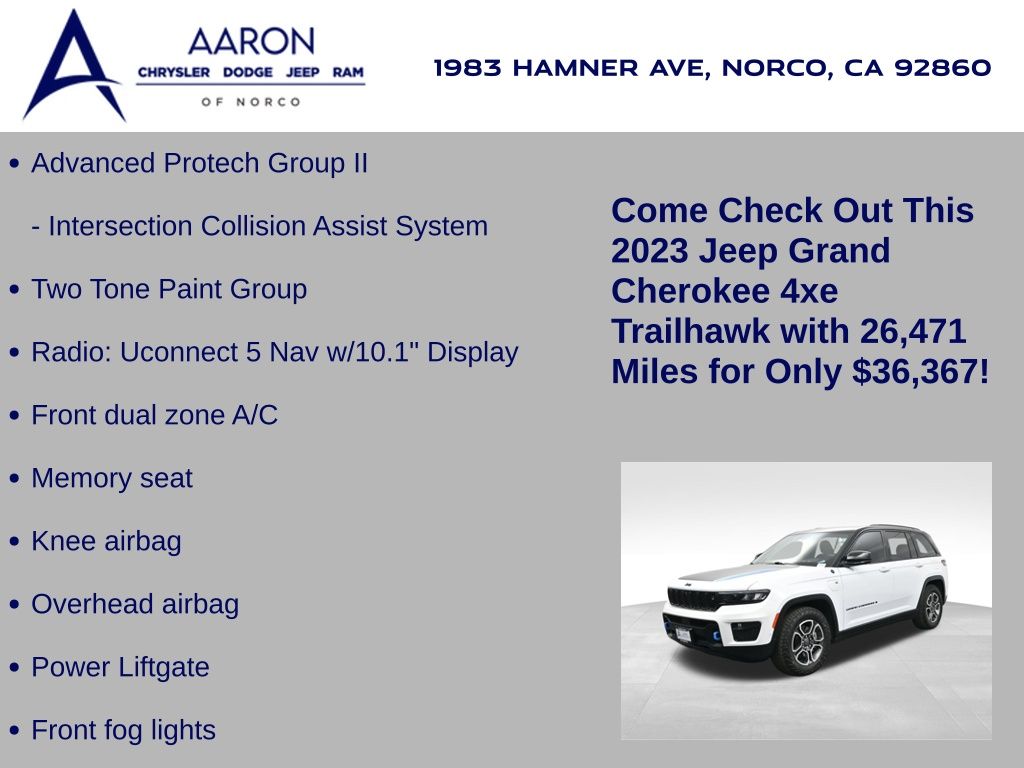 AARON
CHRYSLER DODGE JEEP RAM
OF NORCO

1983 HAMNER AVE, NORCO, CA 92860

• Advanced Protech Group II

- Intersection Collision Assist System

• Two Tone Paint Group

• Radio: Uconnect 5 Nav w/10.1" Display

• Front dual zone A/C

• Memory seat

• Knee airbag

• Overhead airbag

• Power Liftgate

• Front fog lights

Come Check Out This 2023 Jeep Grand Cherokee 4xe Trailhawk with 26,471 Miles for Only $36,367!